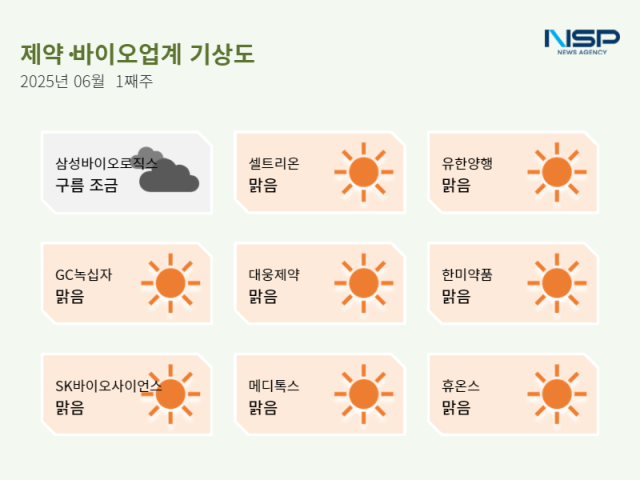 제약·바이오업계 기상도
2025년 06월 1째주

NSP
NEWS AGENCY

삼성바이오로직스
구름 조금

셀트리온
맑음

유한양행
맑음

GC녹십자
맑음

대웅제약
맑음

한미약품
맑음

SK바이오사이언스
맑음

메디톡스
맑음

휴온스
맑음